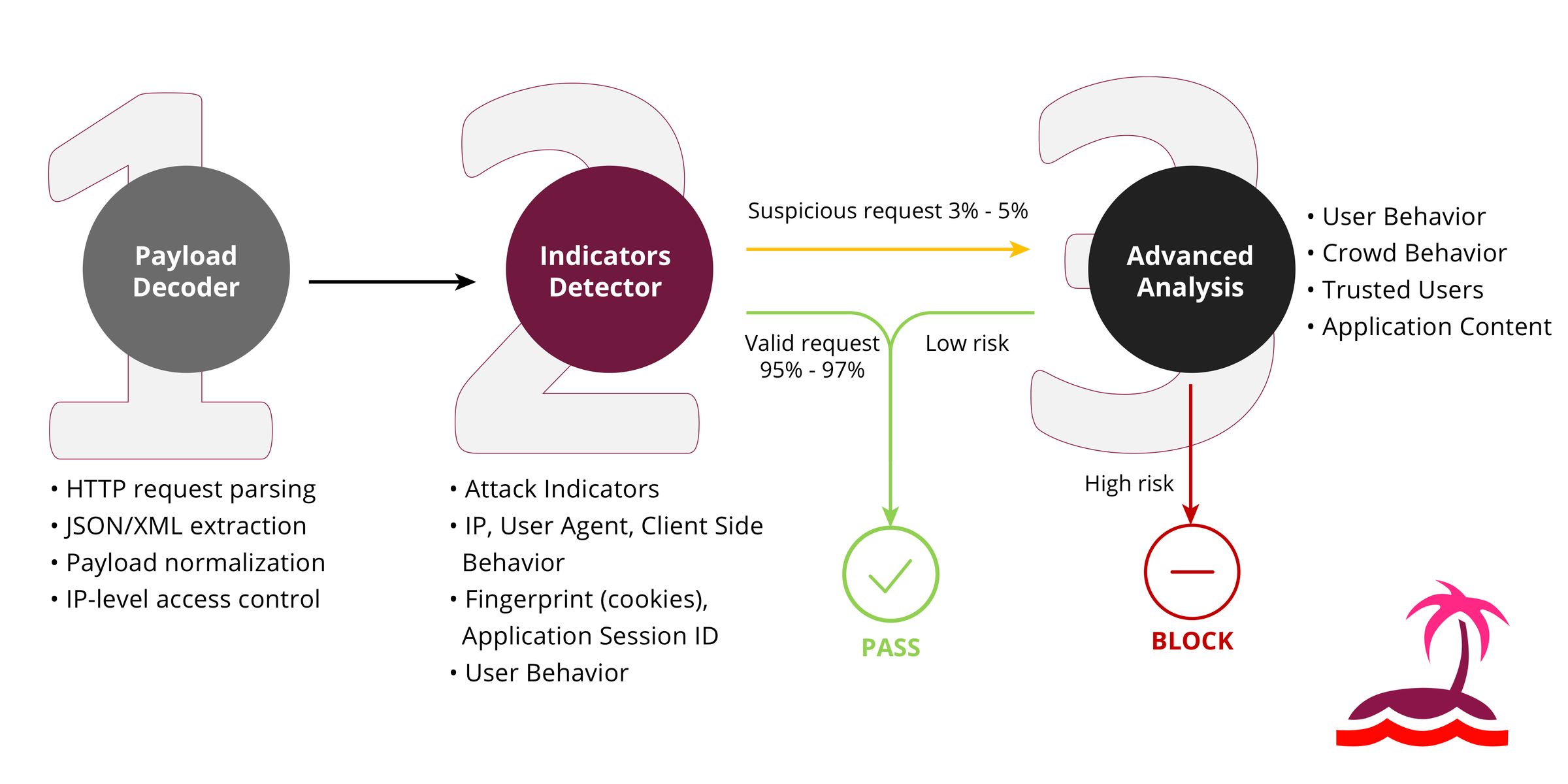 1
Payload Decoder

• HTTP request parsing
• JSON/XML extraction
• Payload normalization
• IP-level access control

2
Indicators Detector

• Attack Indicators
• IP, User Agent, Client Side Behavior
• Fingerprint (cookies), Application Session ID
• User Behavior

Suspicious request 3% - 5%

Valid request 95% - 97%

Low risk

PASS

3
Advanced Analysis

• User Behavior
• Crowd Behavior
• Trusted Users
• Application Content

High risk

BLOCK